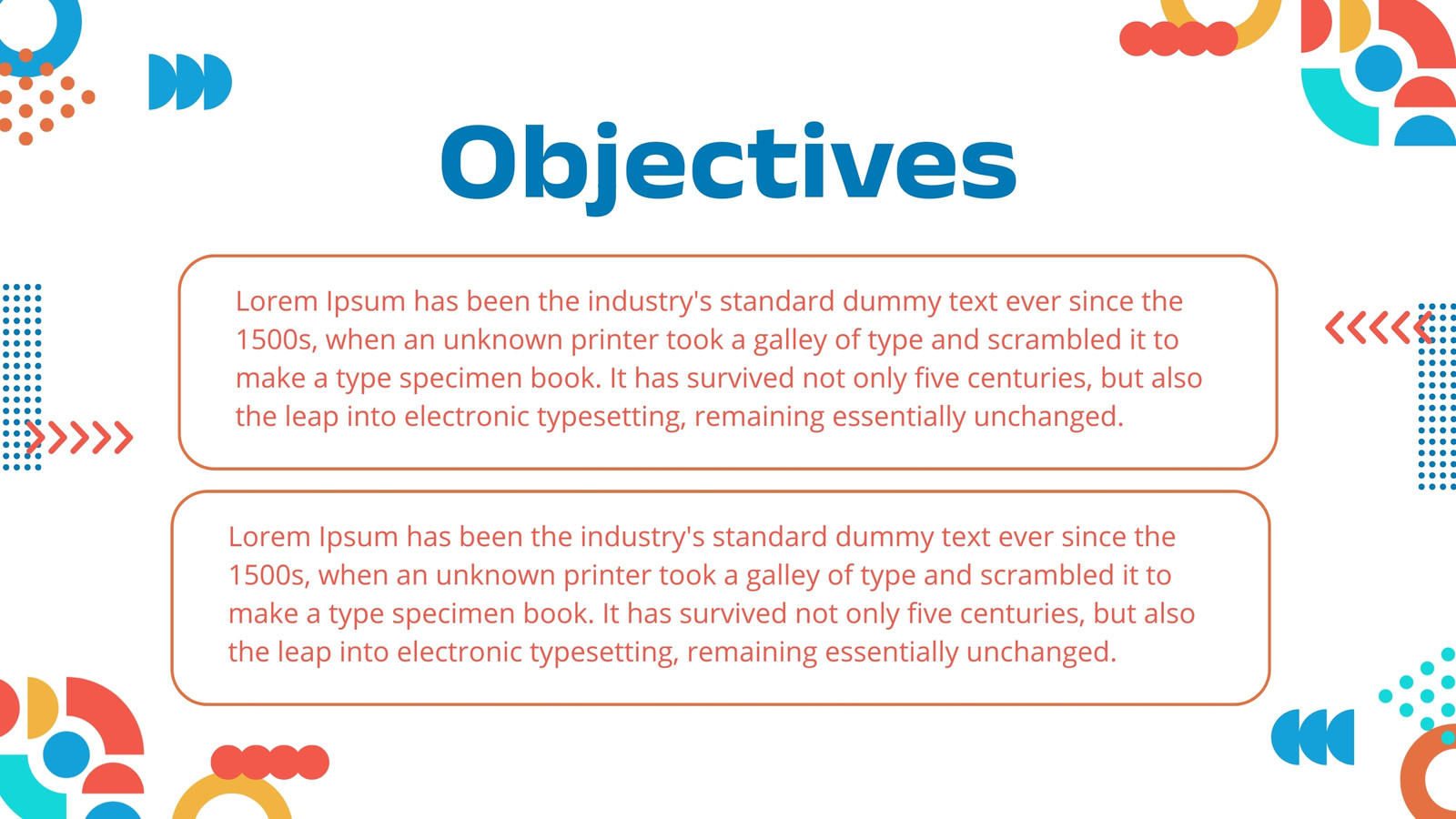 Objectives

Lorem Ipsum has been the industry's standard dummy text ever since the 1500s, when an unknown printer took a galley of type and scrambled it to make a type specimen book. It has survived not only five centuries, but also the leap into electronic typesetting, remaining essentially unchanged.

Lorem Ipsum has been the industry's standard dummy text ever since the 1500s, when an unknown printer took a galley of type and scrambled it to make a type specimen book. It has survived not only five centuries, but also the leap into electronic typesetting, remaining essentially unchanged.